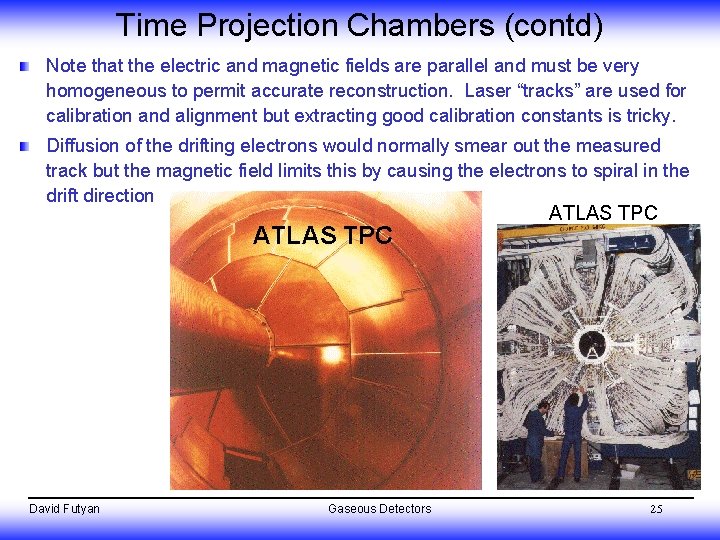 Time Projection Chambers (contd)

Note that the electric and magnetic fields are parallel and must be very homogeneous to permit accurate reconstruction. Laser “tracks” are used for calibration and alignment but extracting good calibration constants is tricky.

Diffusion of the drifting electrons would normally smear out the measured track but the magnetic field limits this by causing the electrons to spiral in the drift direction

ATLAS TPC

ATLAS TPC

David Futyan

Gaseous Detectors

25